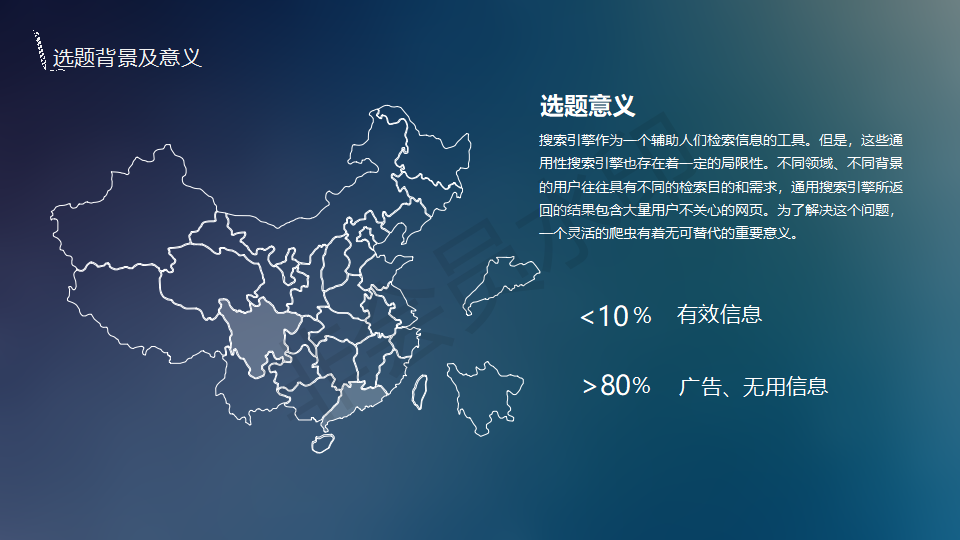 选题背景及意义

选题意义

搜索引擎作为一个辅助人们检索信息的工具。但是，这些通用性搜索引擎也存在着一定的局限性。不同领域、不同背景的用户往往具有不同的检索目的和需求，通用搜索引擎所返回的结果包含大量用户不关心的网页。为了解决这个问题，一个灵活的爬虫有着无可替代的重要意义。

<10％ 有效信息

>80% 广告、无用信息